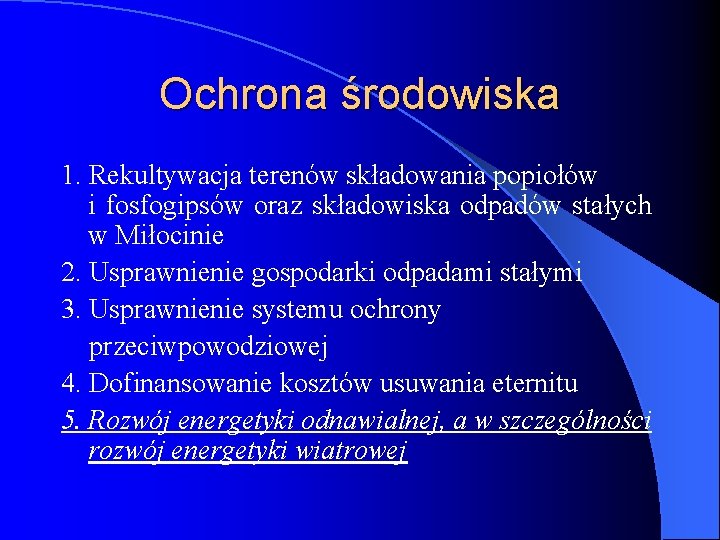 Ochrona środowiska

1. Rekultywacja terenów składowania popiołów i fosfogipsów oraz składowiska odpadów stałych w Miłocinie
2. Usprawnienie gospodarki odpadami stałymi
3. Usprawnienie systemu ochrony przeciwpowodziowej
4. Dofinansowanie kosztów usuwania eternitu
5. Rozwój energetyki odnawialnej, a w szczególności rozwój energetyki wiatrowej